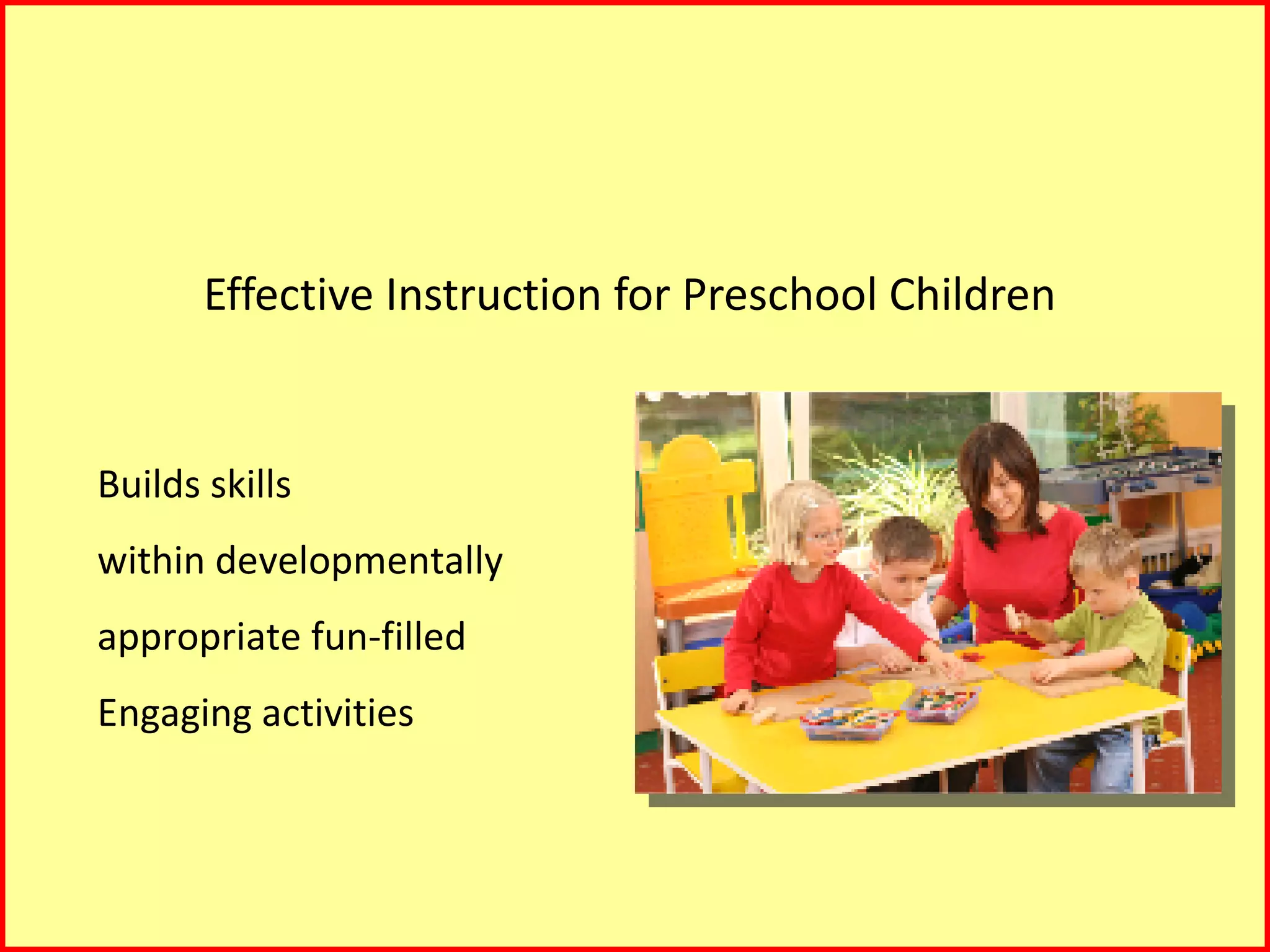 Effective Instruction for Preschool Children

Builds skills

within developmentally

appropriate fun-filled

Engaging activities